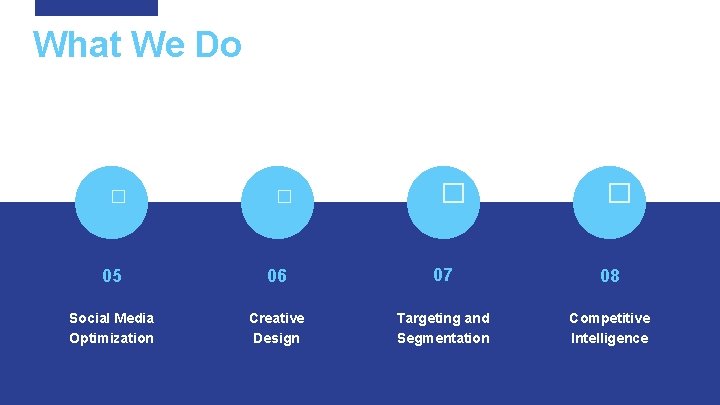 What We Do

05

Social Media Optimization

06

Creative Design

07

Targeting and Segmentation

08

Competitive Intelligence